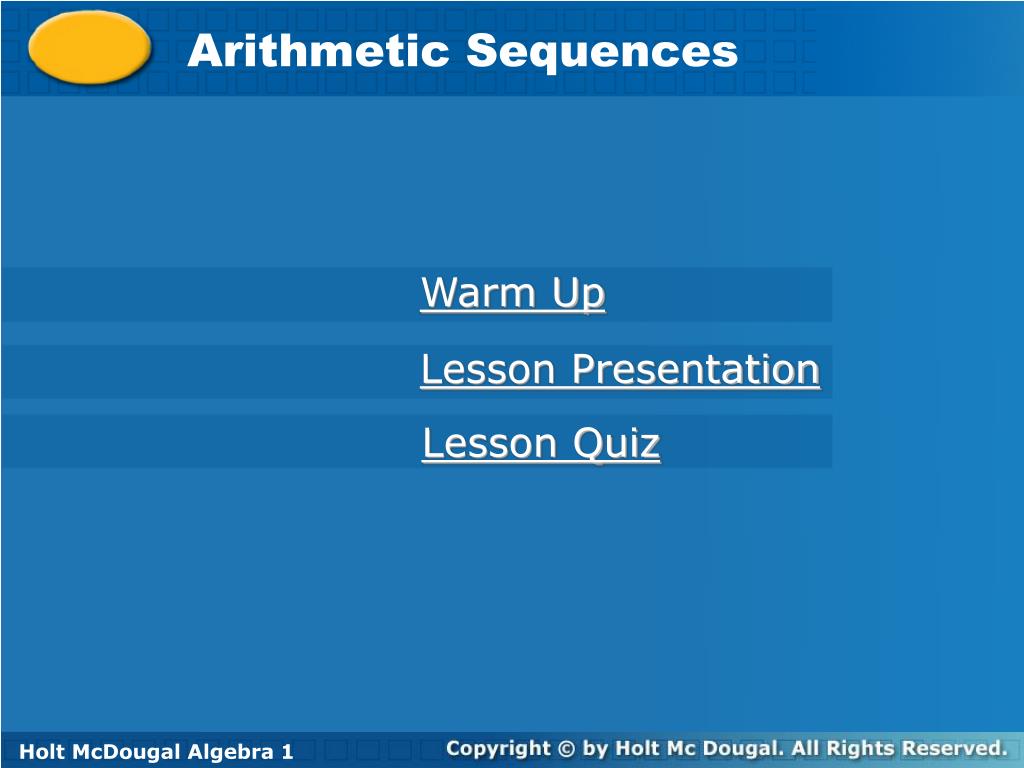 Arithmetic Sequences

Warm Up

Lesson Presentation

Lesson Quiz

Holt McDougal Algebra 1

Copyright © by Holt Mc Dougal. All Rights Reserved.